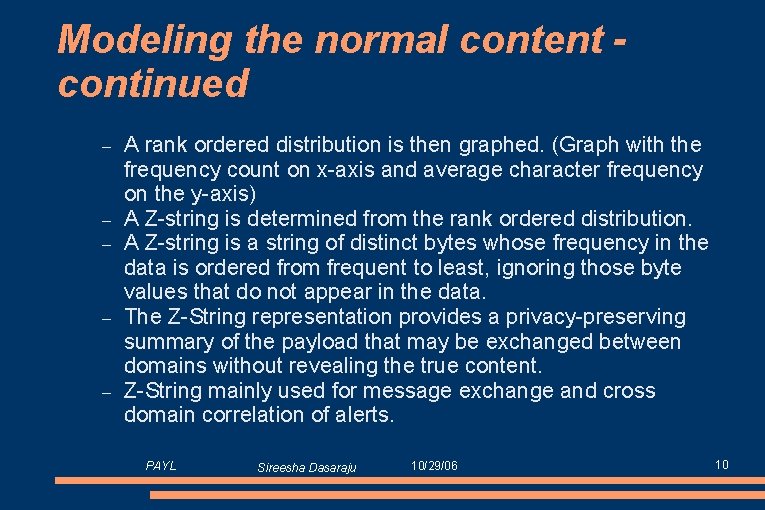 Modeling the normal content - continued

– A rank ordered distribution is then graphed. (Graph with the frequency count on x-axis and average character frequency on the y-axis)
– A Z-string is determined from the rank ordered distribution.
– A Z-string is a string of distinct bytes whose frequency in the data is ordered from frequent to least, ignoring those byte values that do not appear in the data.
– The Z-String representation provides a privacy-preserving summary of the payload that may be exchanged between domains without revealing the true content.
– Z-String mainly used for message exchange and cross domain correlation of alerts.

PAYL Sireesha Dasaraju 10/29/06 10